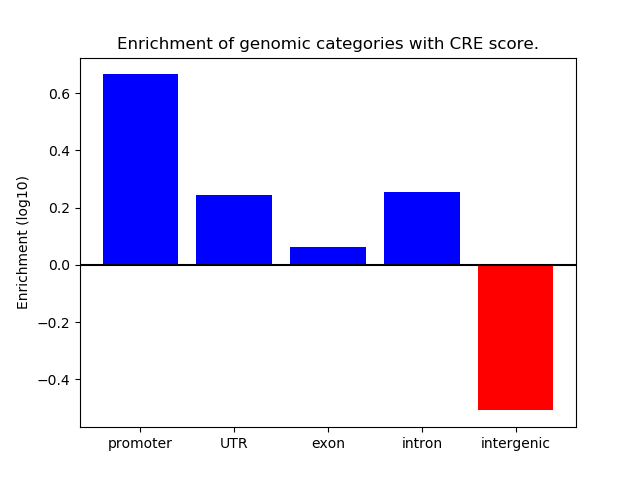 Enrichment of genomic categories with CRE score.

Enrichment (log10)

0.6
0.4
0.2
0.0
−0.2
−0.4

promoter
UTR
exon
intron
intergenic